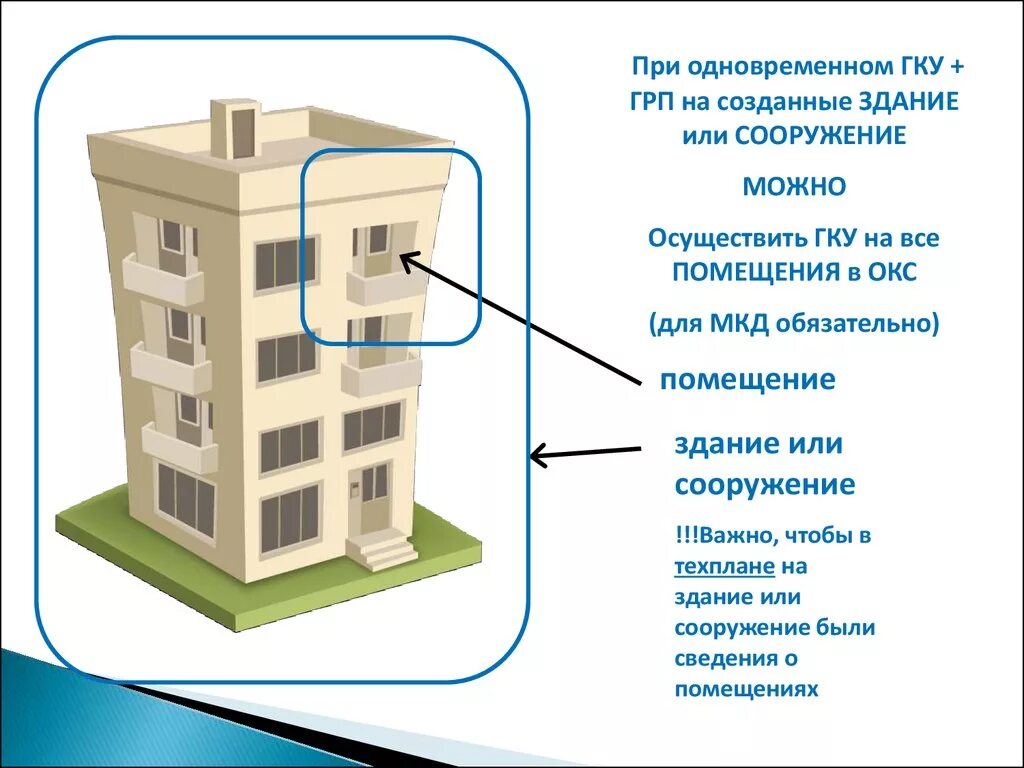 При одновременном ГКУ + ГРП на созданные ЗДАНИЕ или СООРУЖЕНИЕ

МОЖНО

Осуществить ГКУ на все ПОМЕЩЕНИЯ в ОКС

(для МКД обязательно)

помещение

здание или сооружение

!!!Важно, чтобы в техплане на здание или сооружение были сведения о помещениях